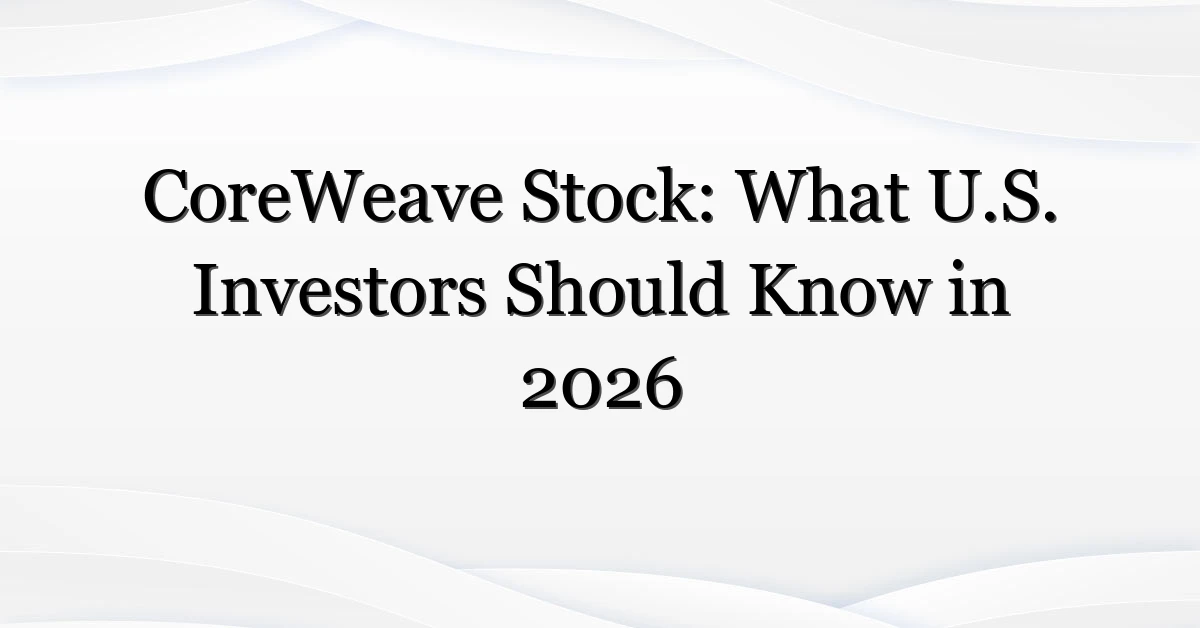 CoreWeave Stock: What U.S. Investors Should Know in 2026